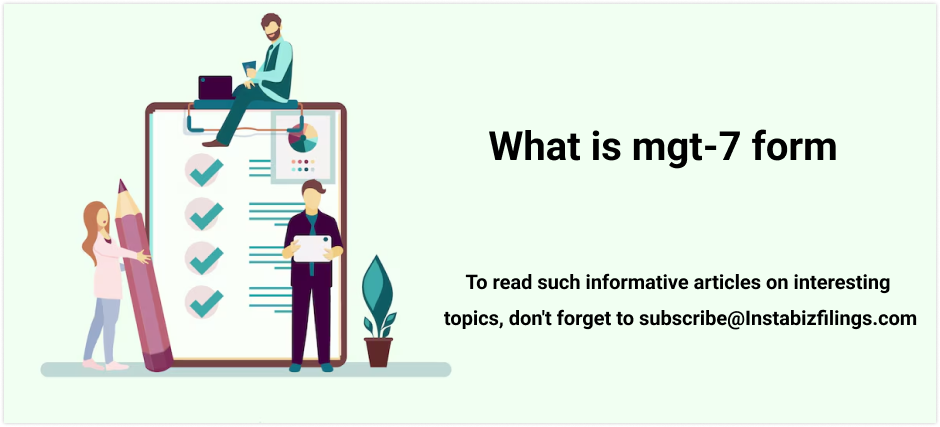 What is mgt-7 form

To read such informative articles on interesting topics, don't forget to subscribe@Instabizfilings.com